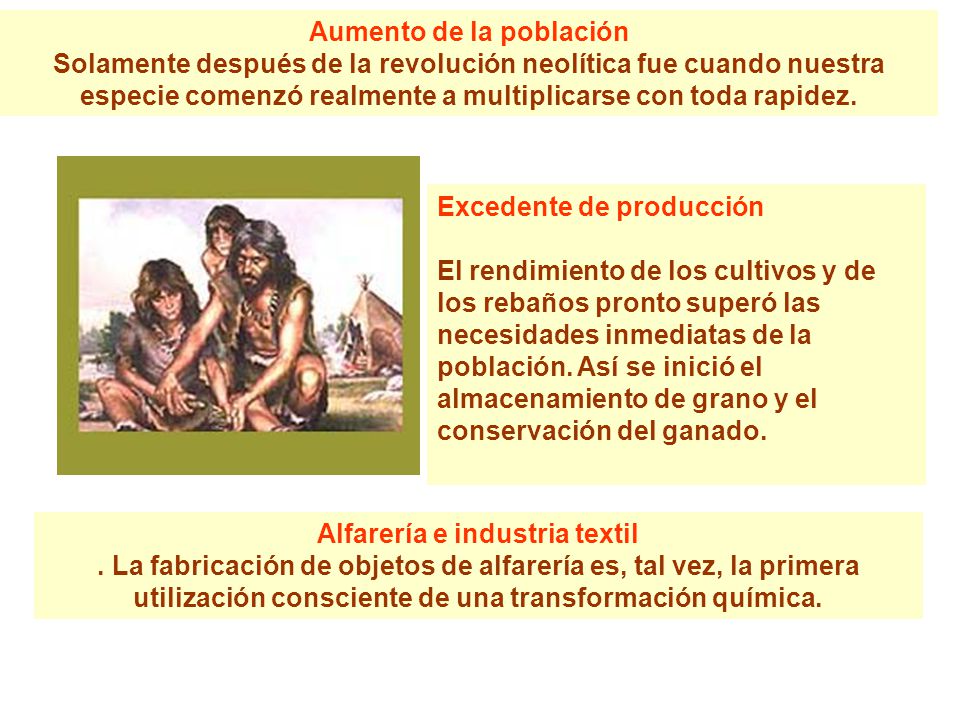 Aumento de la población
Solamente después de la revolución neolítica fue cuando nuestra especie comenzó realmente a multiplicarse con toda rapidez.

Excedente de producción

El rendimiento de los cultivos y de los rebaños pronto superó las necesidades inmediatas de la población. Así se inició el almacenamiento de grano y el conservación del ganado.

Alfarería e industria textil
. La fabricación de objetos de alfarería es, tal vez, la primera utilización consciente de una transformación química.